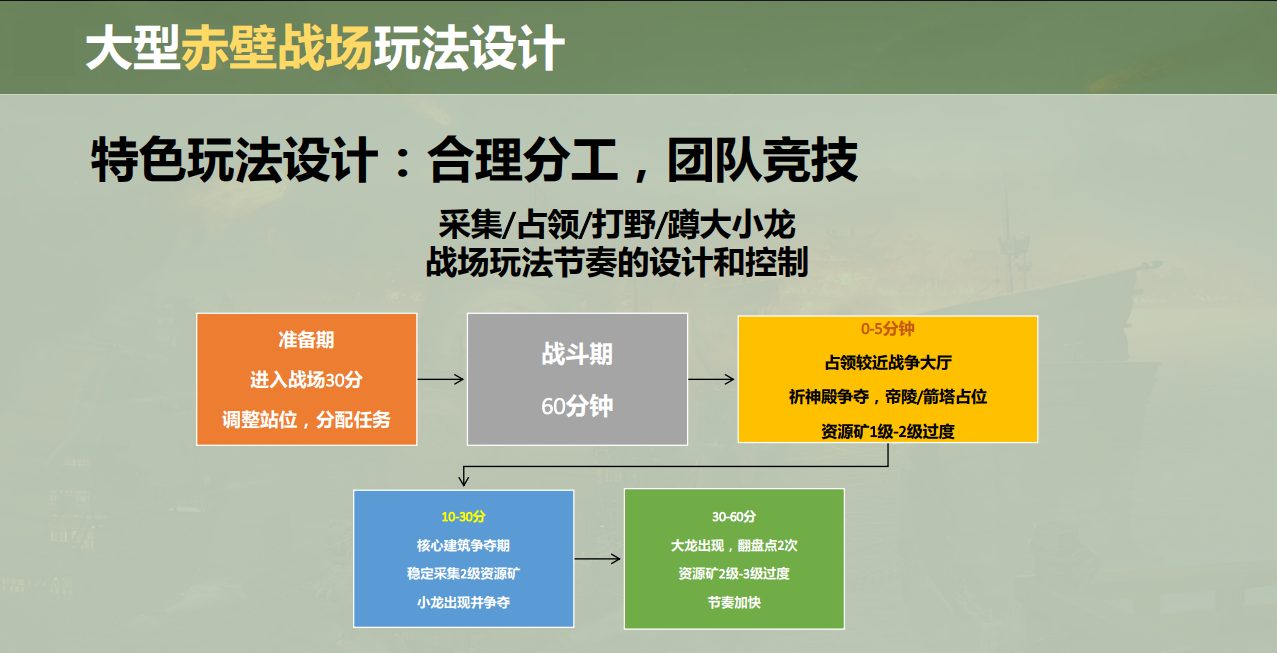 大型赤壁战场玩法设计

特色玩法设计：合理分工，团队竞技

采集/占领/打野/蹲大小龙
战场玩法节奏的设计和控制

准备期
进入战场30分
调整站位，分配任务

战斗期
60分钟

0-5分钟
占领较近战争大厅
祈神殿争夺，帝陵/箭塔占位
资源矿1级-2级过度

10-30分
核心建筑争夺期
稳定采集2级资源矿
小龙出现并争夺

30-60分
大龙出现，翻盘点2次
资源矿2级-3级过度
节奏加快